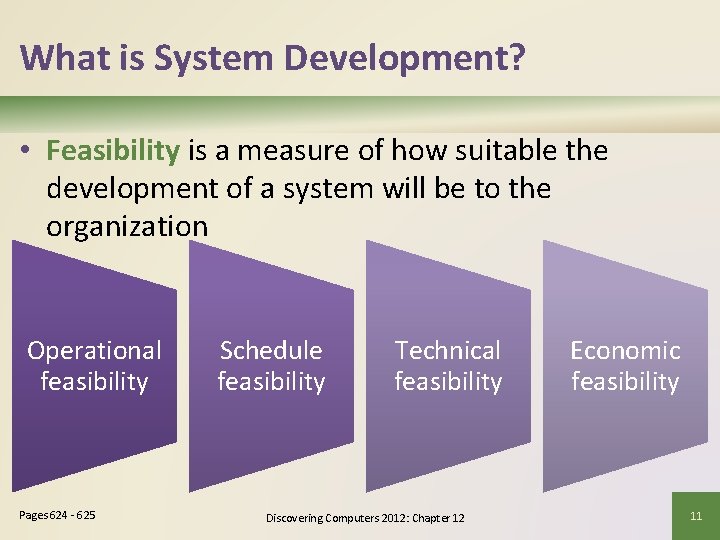 What is System Development?

• Feasibility is a measure of how suitable the development of a system will be to the organization

Operational feasibility

Schedule feasibility

Technical feasibility

Economic feasibility

Pages 624 - 625

Discovering Computers 2012: Chapter 12

11